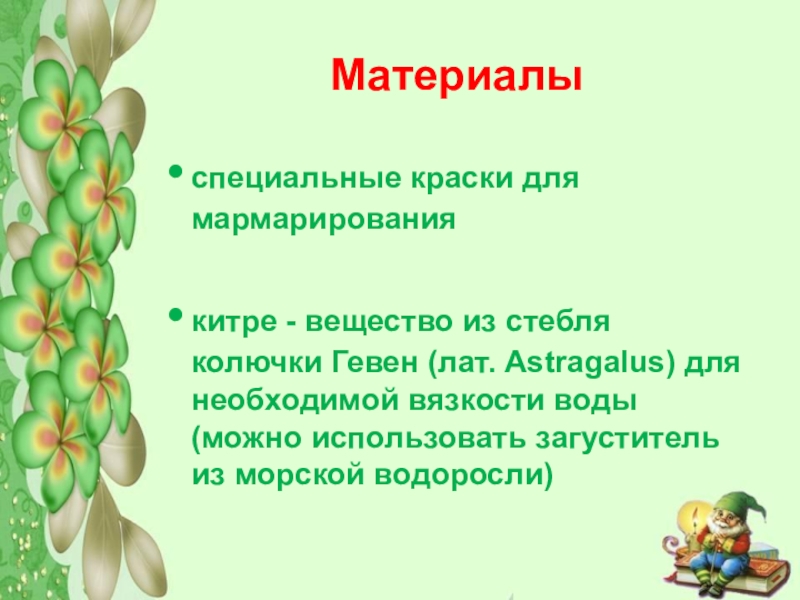 Материалы

• специальные краски для мармарирования

• китре - вещество из стебля колючки Гевен (лат. Astragalus) для необходимой вязкости воды (можно использовать загуститель из морской водоросли)